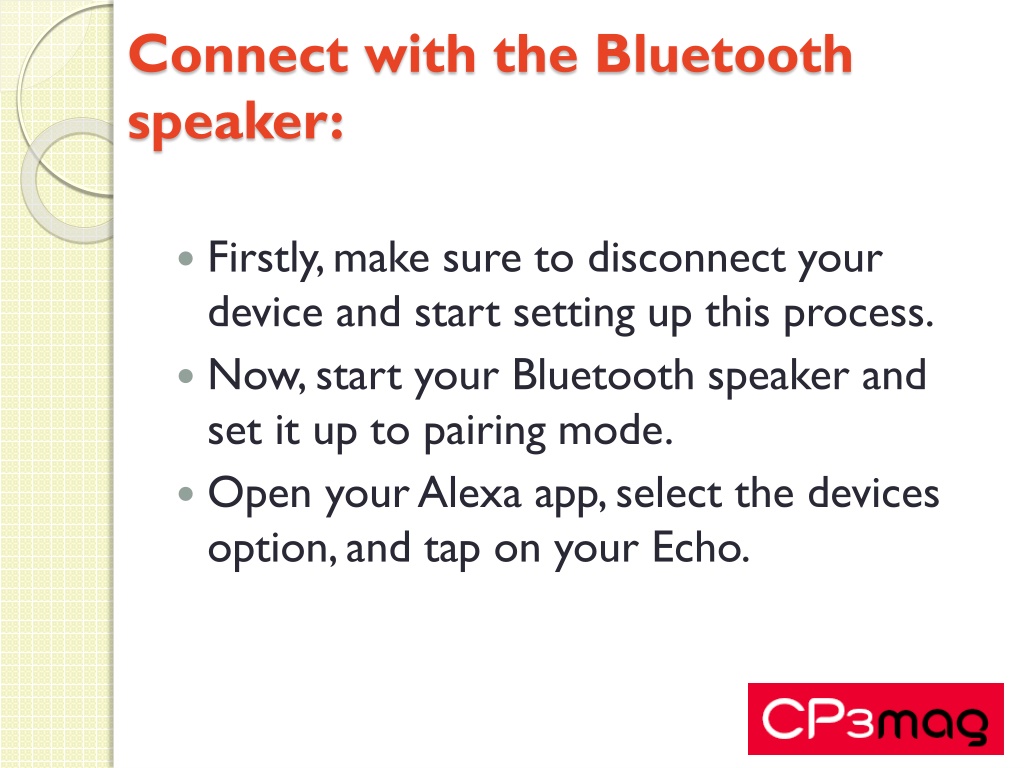 Connect with the Bluetooth speaker:

- Firstly, make sure to disconnect your device and start setting up this process.
- Now, start your Bluetooth speaker and set it up to pairing mode.
- Open your Alexa app, select the devices option, and tap on your Echo.

CP3mag